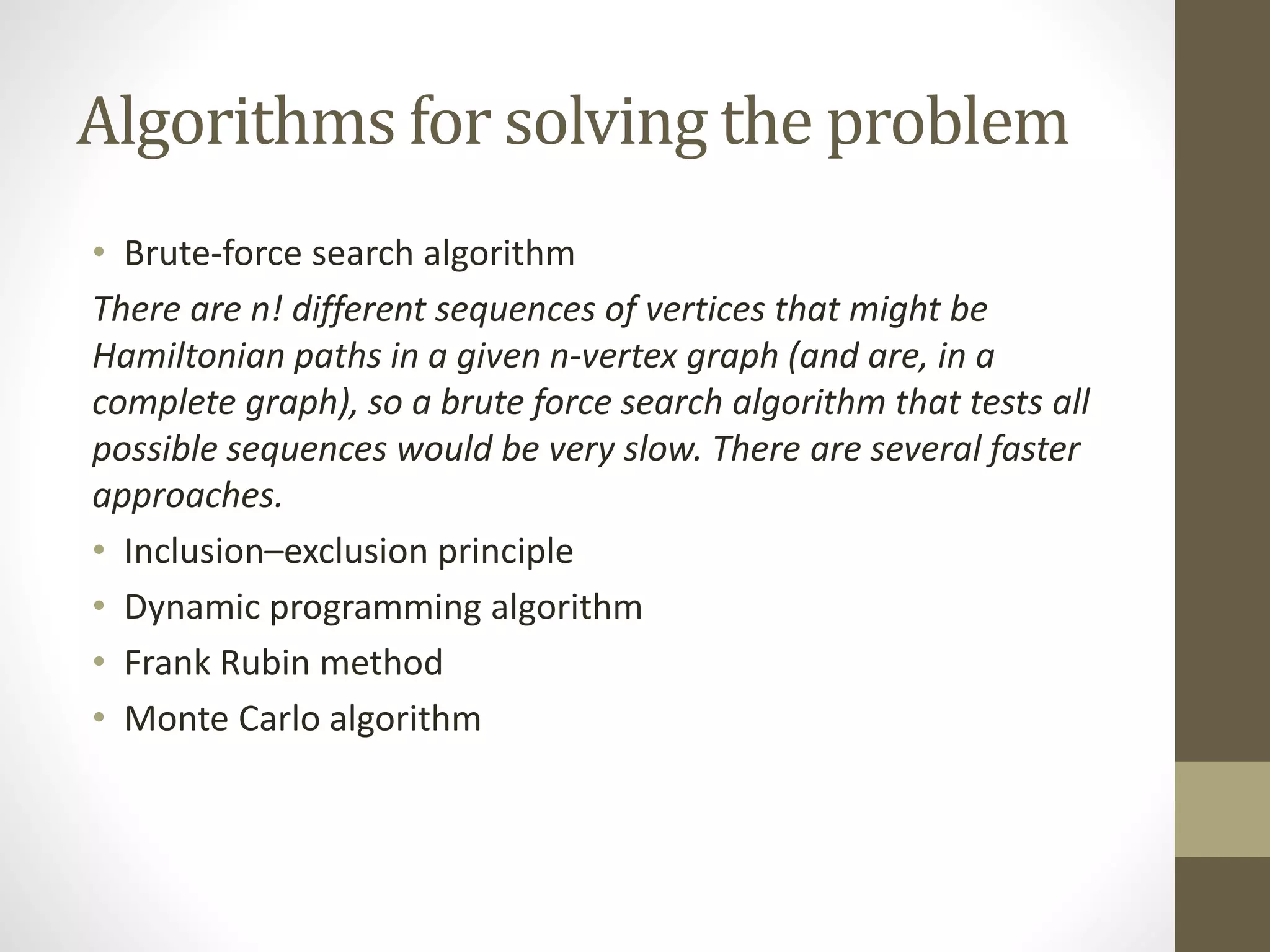 Algorithms for solving the problem

• Brute-force search algorithm

There are n! different sequences of vertices that might be Hamiltonian paths in a given n-vertex graph (and are, in a complete graph), so a brute force search algorithm that tests all possible sequences would be very slow. There are several faster approaches.

• Inclusion–exclusion principle
• Dynamic programming algorithm
• Frank Rubin method
• Monte Carlo algorithm